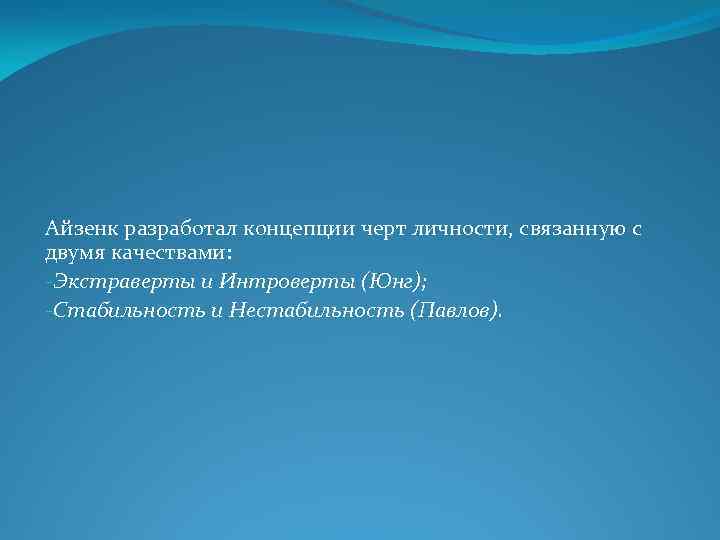 Айзенк разработал концепции черт личности, связанную с двумя качествами:
-Экстраверты и Интроверты (Юнг);
-Стабильность и Нестабильность (Павлов).